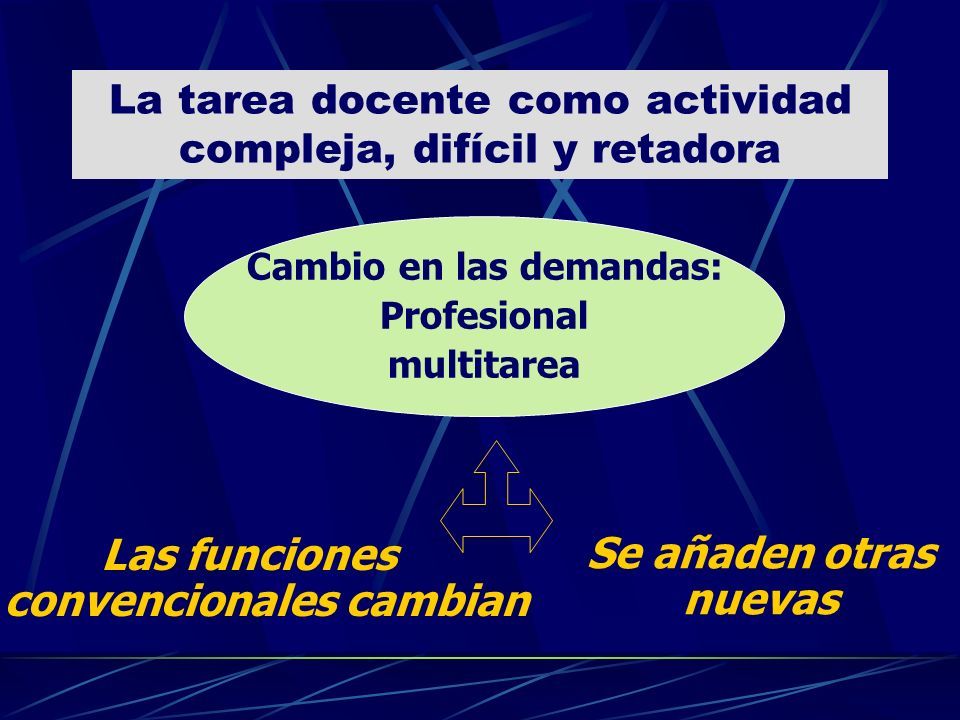 La tarea docente como actividad compleja, difícil y retadora

Cambio en las demandas:
Profesional
multitarea

Las funciones convencionales cambian

Se añaden otras nuevas